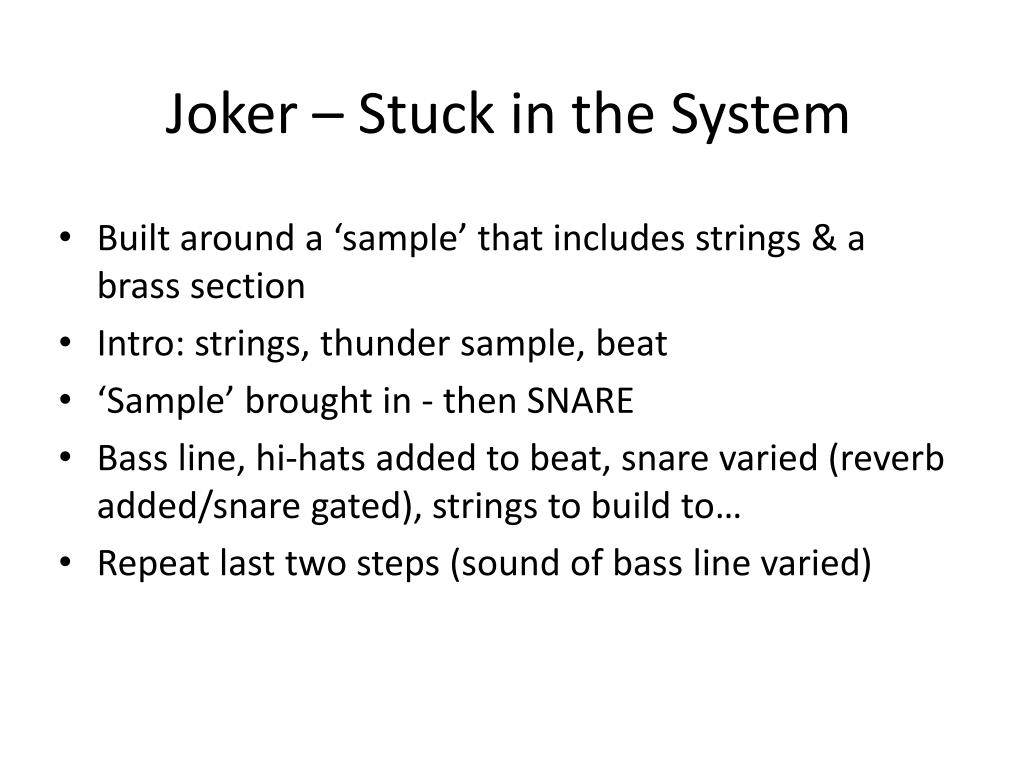 Joker – Stuck in the System

• Built around a ‘sample’ that includes strings & a brass section
• Intro: strings, thunder sample, beat
• ‘Sample’ brought in - then SNARE
• Bass line, hi-hats added to beat, snare varied (reverb added/snare gated), strings to build to…
• Repeat last two steps (sound of bass line varied)